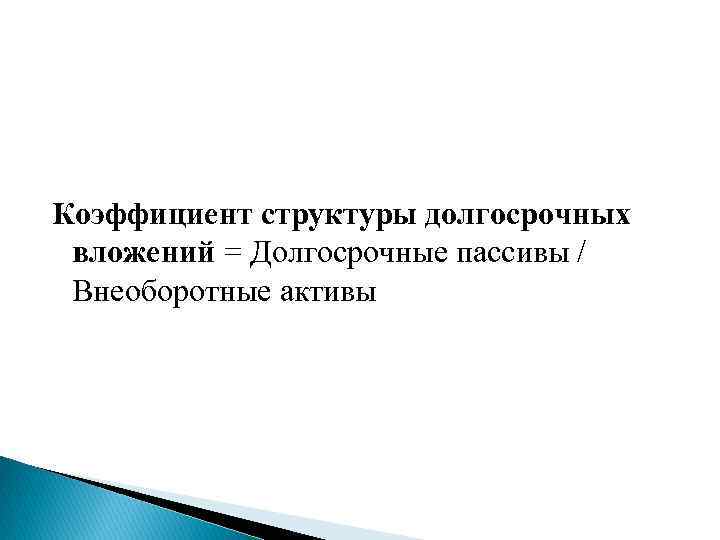 Коэффициент структуры долгосрочных вложений = Долгосрочные пассивы / Внеоборотные активы